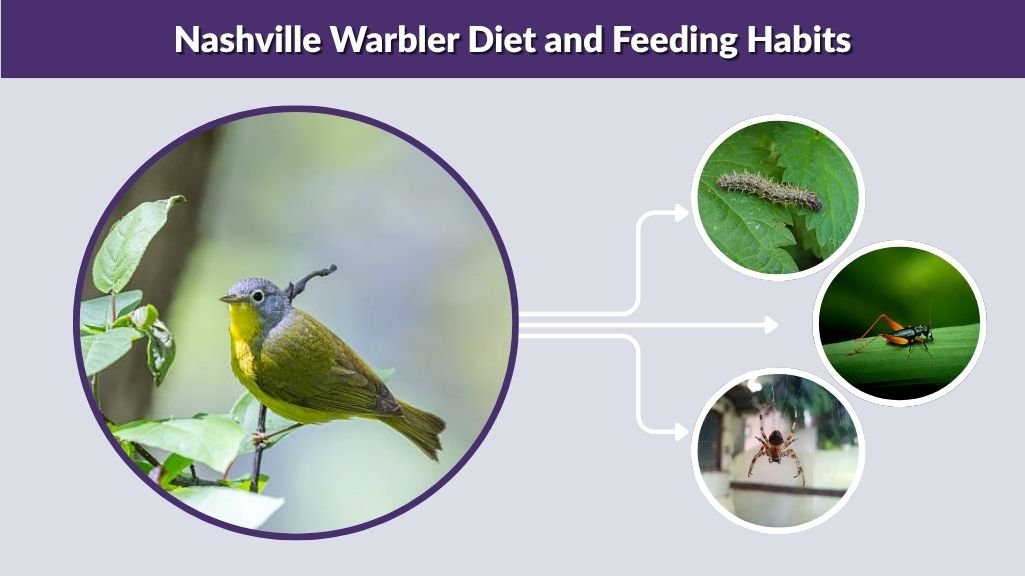 Nashville Warbler Diet and Feeding Habits